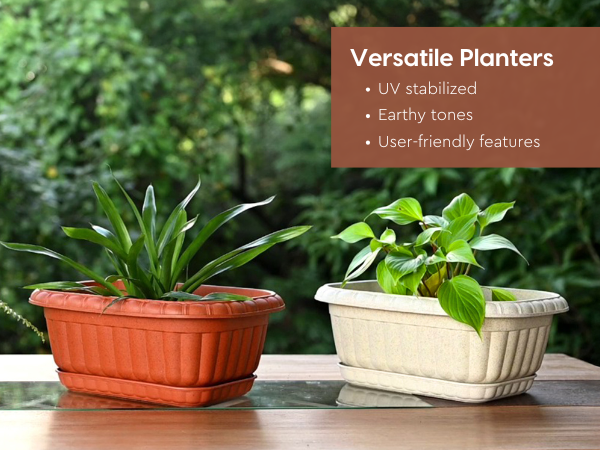 Versatile Planters
• UV stabilized
• Earthy tones
• User-friendly features